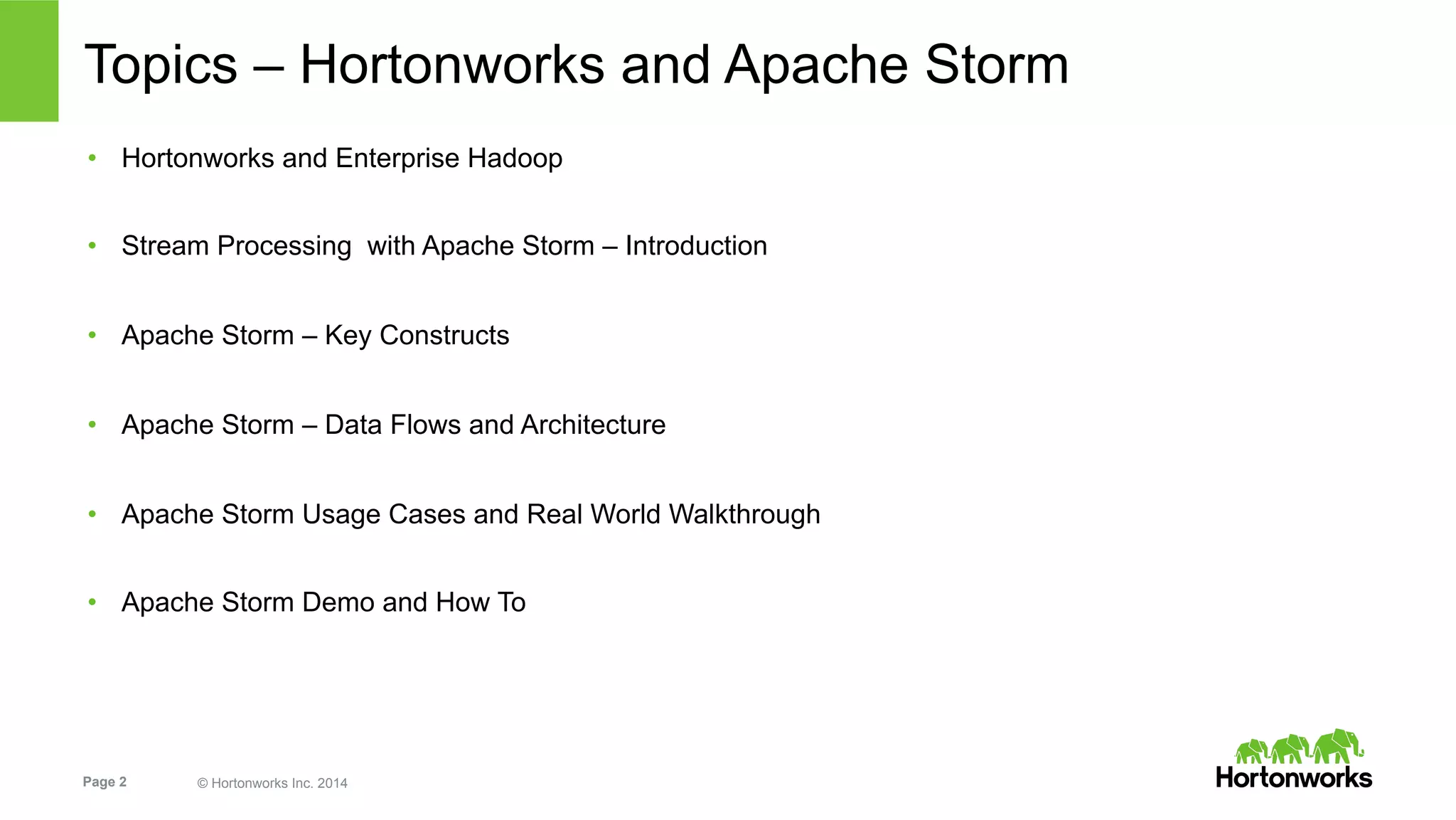 Topics – Hortonworks and Apache Storm

• Hortonworks and Enterprise Hadoop

• Stream Processing with Apache Storm – Introduction

• Apache Storm – Key Constructs

• Apache Storm – Data Flows and Architecture

• Apache Storm Usage Cases and Real World Walkthrough

• Apache Storm Demo and How To

Page 2 © Hortonworks Inc. 2014

Hortonworks